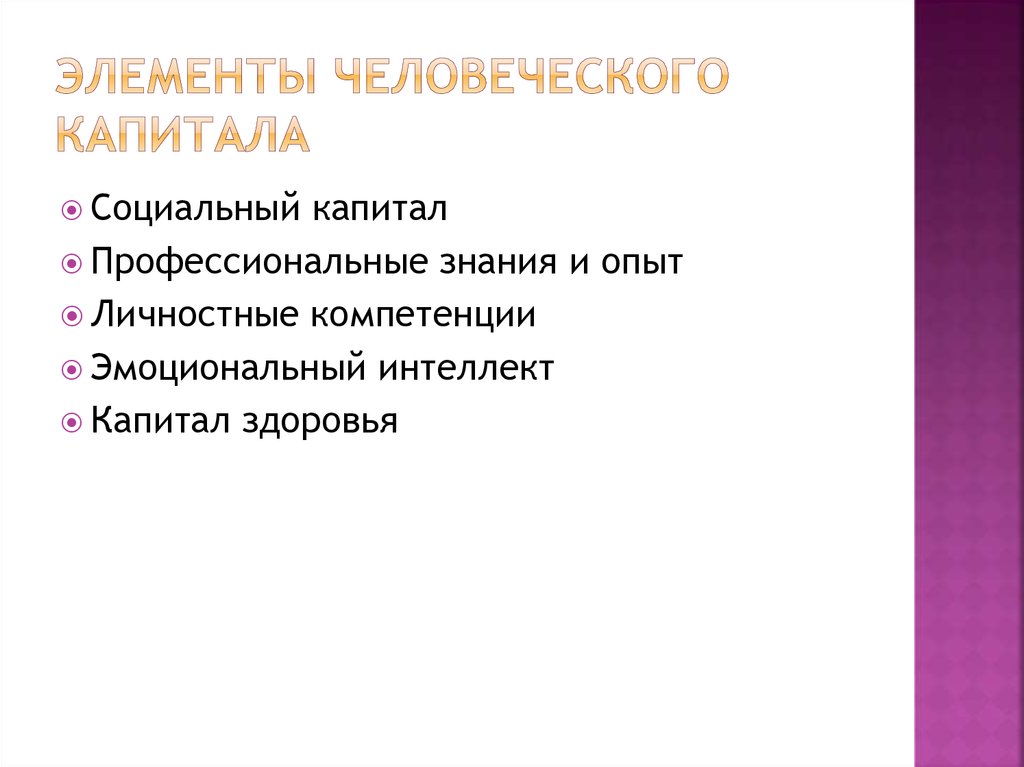 ЭЛЕМЕНТЫ ЧЕЛОВЕЧЕСКОГО КАПИТАЛА

Социальный капитал
Профессиональные знания и опыт
Личностные компетенции
Эмоциональный интеллект
Капитал здоровья